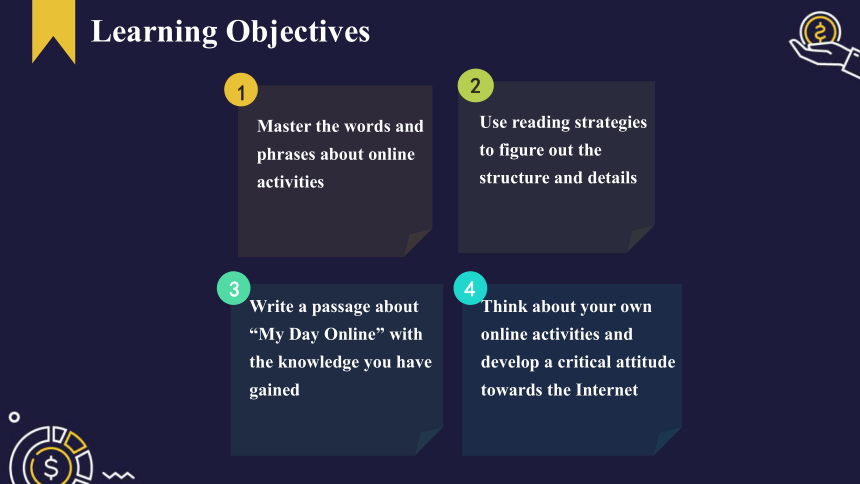 Learning Objectives

1
Master the words and phrases about online activities

2
Use reading strategies to figure out the structure and details

3
Write a passage about “My Day Online” with the knowledge you have gained

4
Think about your own online activities and develop a critical attitude towards the Internet

$

$